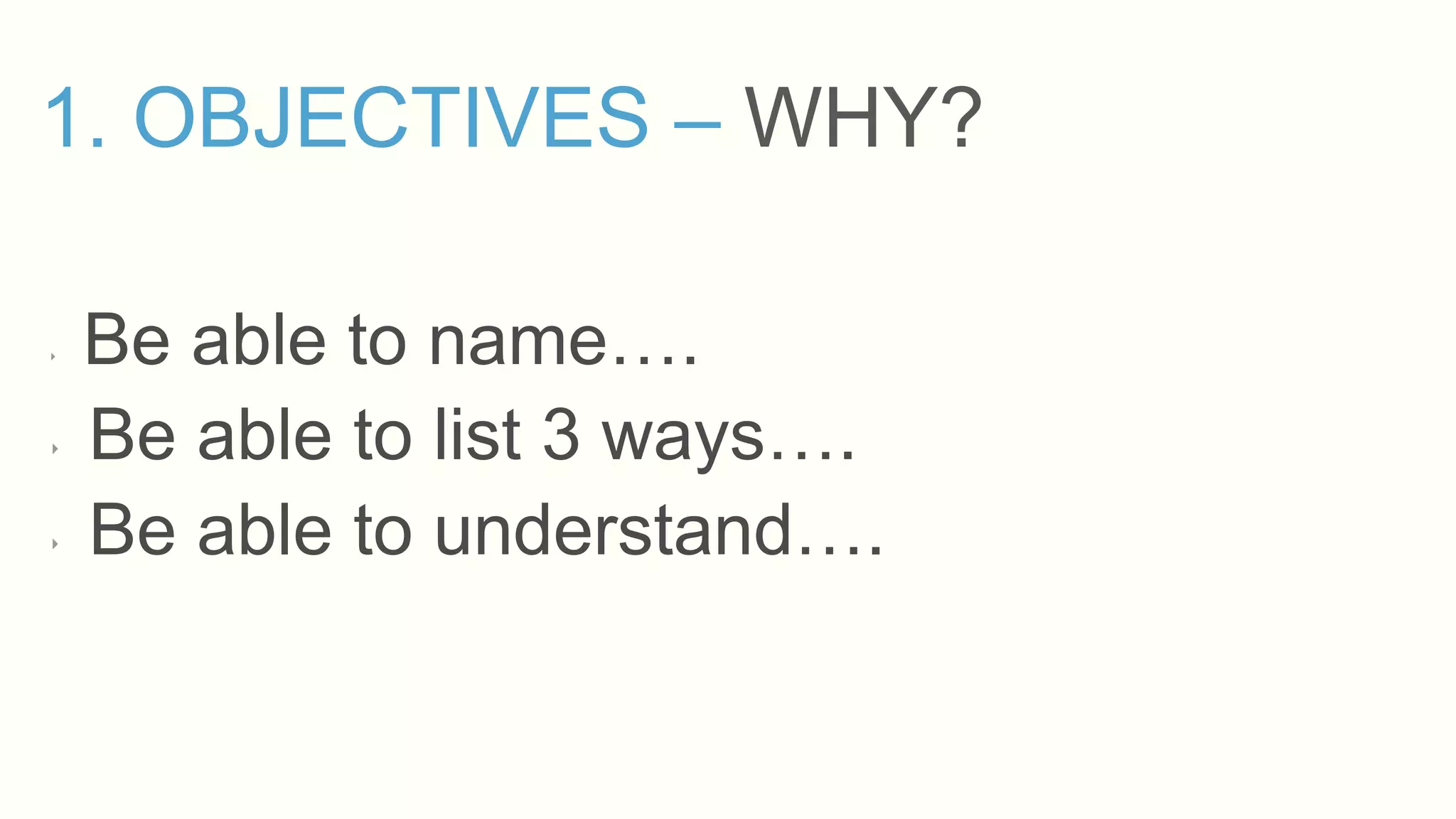 1. OBJECTIVES – WHY?

Be able to name….
Be able to list 3 ways….
Be able to understand….